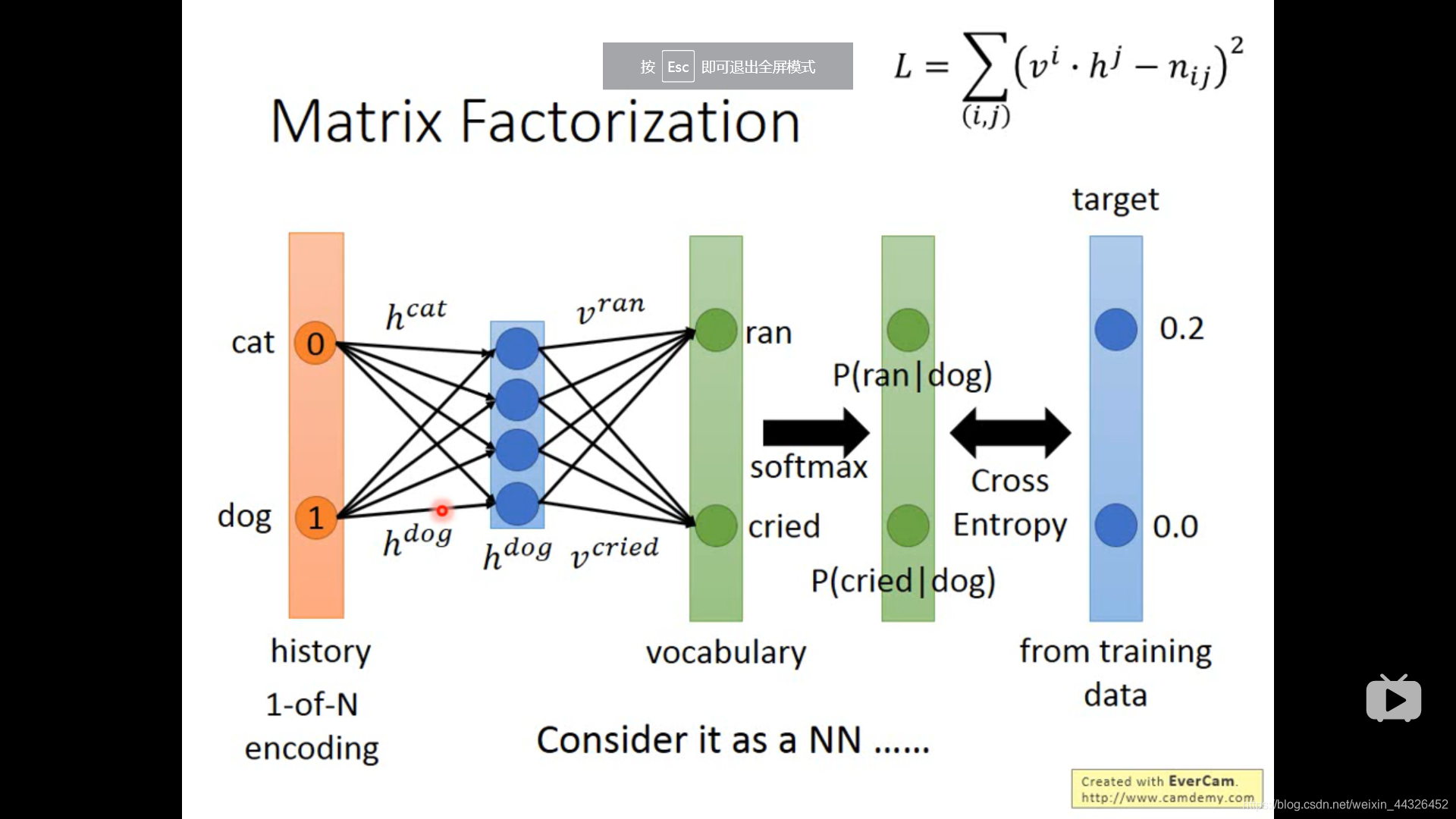 按 Esc 即可退出全屏模式

$L = \sum_{(i,j)} (v^i \cdot h^j - n_{ij})^2$

Matrix Factorization

target

cat 0

dog 1

$h^{cat}$

$h^{dog}$

$h^{dog}$

$v^{ran}$

$v^{cried}$

ran

cried

softmax

P(ran|dog)

P(cried|dog)

Cross Entropy

0.2

0.0

history

1-of-N encoding

vocabulary

from training data

Consider it as a NN ......

Created with EverCam. http://www.camdemy.com

https://blog.csdn.net/weixin_44326452